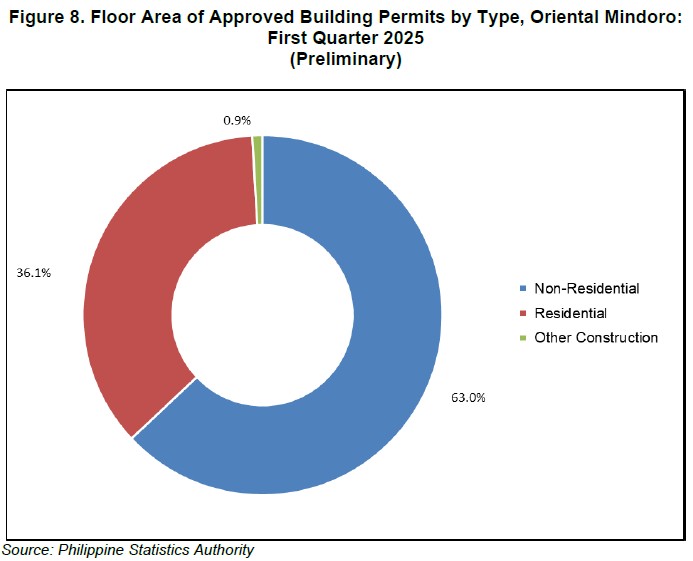 Figure 8. Floor Area of Approved Building Permits by Type, Oriental Mindoro: First Quarter 2025
(Preliminary)

0.9%

36.1%

63.0%

Non-Residential
Residential
Other Construction

Source: Philippine Statistics Authority